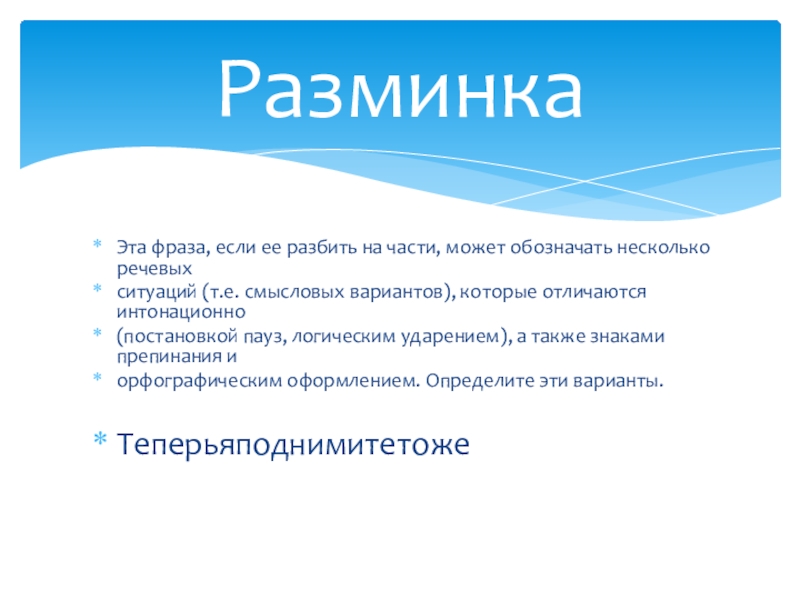 Разминка

* Эта фраза, если ее разбить на части, может обозначать несколько речевых
* ситуаций (т.е. смысловых вариантов), которые отличаются интонационно
* (постановкой пауз, логическим ударением), а также знаками препинания и
* орфографическим оформлением. Определите эти варианты.

* Теперьяподнимитетоже